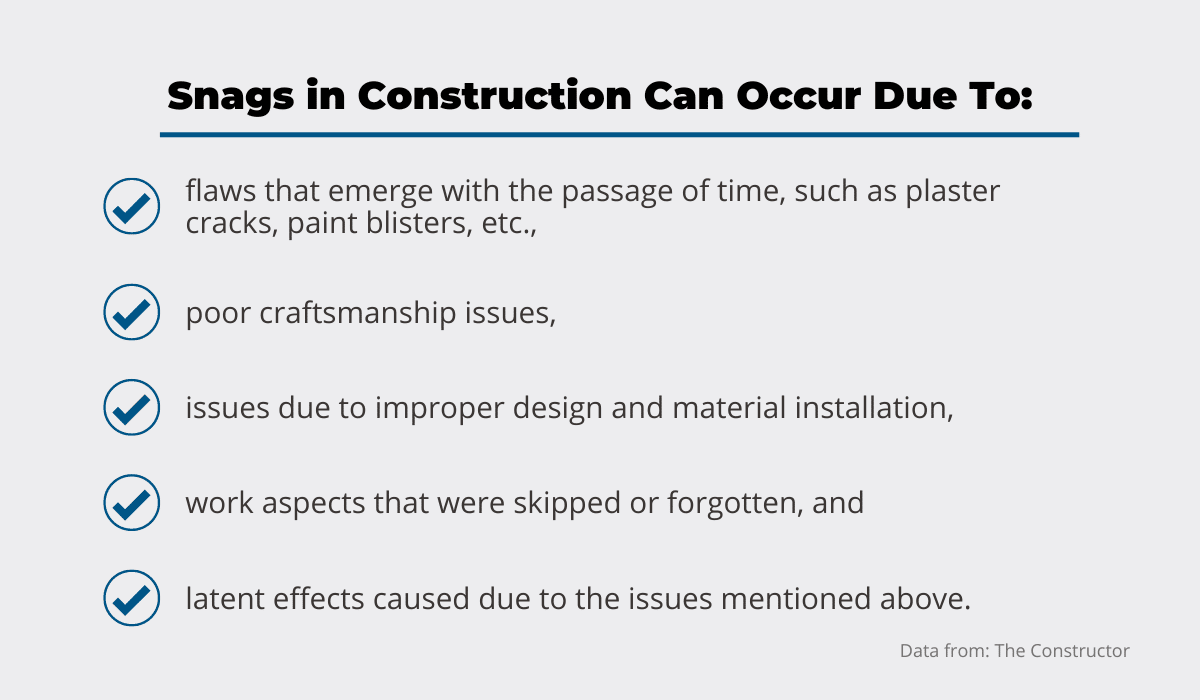 Snags in Construction Can Occur Due To:

flaws that emerge with the passage of time, such as plaster cracks, paint blisters, etc.,

poor craftsmanship issues,

issues due to improper design and material installation,

work aspects that were skipped or forgotten, and

latent effects caused due to the issues mentioned above.

Data from: The Constructor